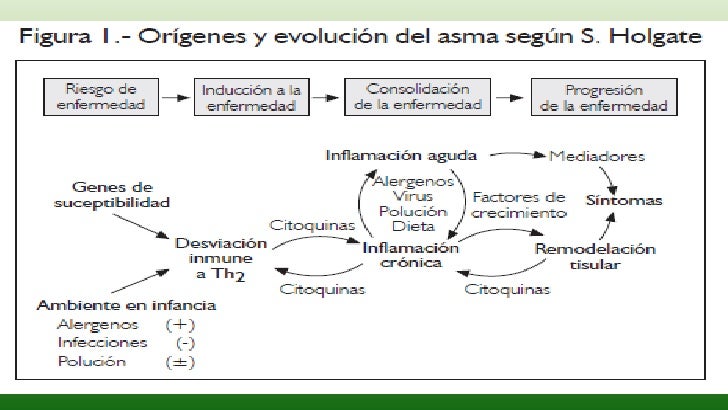 Figura 1.- Orígenes y evolución del asma según S. Holgate

Riesgo de enfermedad

Inducción a la enfermedad

Consolidación de la enfermedad

Progresión de la enfermedad

Inflamación aguda

Mediadores

Genes de suceptibilidad

Alergenos
Virus
Polución
Dieta

Factores de crecimiento

Síntomas

Citoquinas

Desviación inmune a $Th_2$

Inflamación crónica

Remodelación tisular

Citoquinas

Citoquinas

Ambiente en infancia
Alergenos (+)
Infecciones (-)
Polución (±)